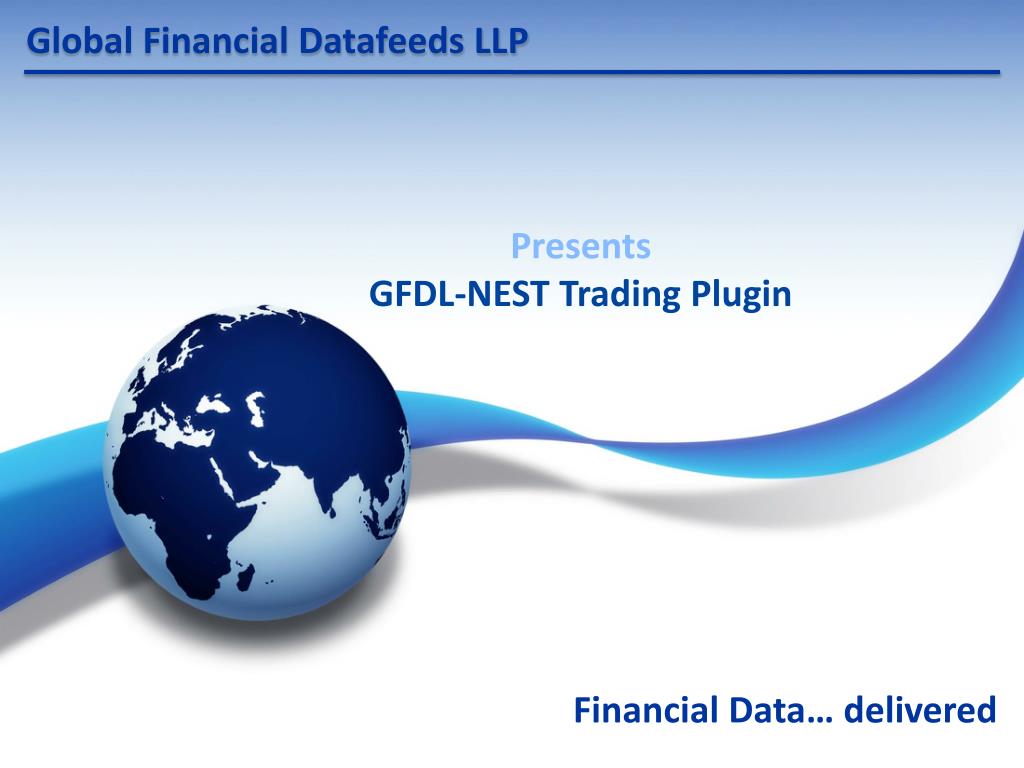 Global Financial Datafeeds LLP

Presents
GFDL-NEST Trading Plugin

Financial Data… delivered